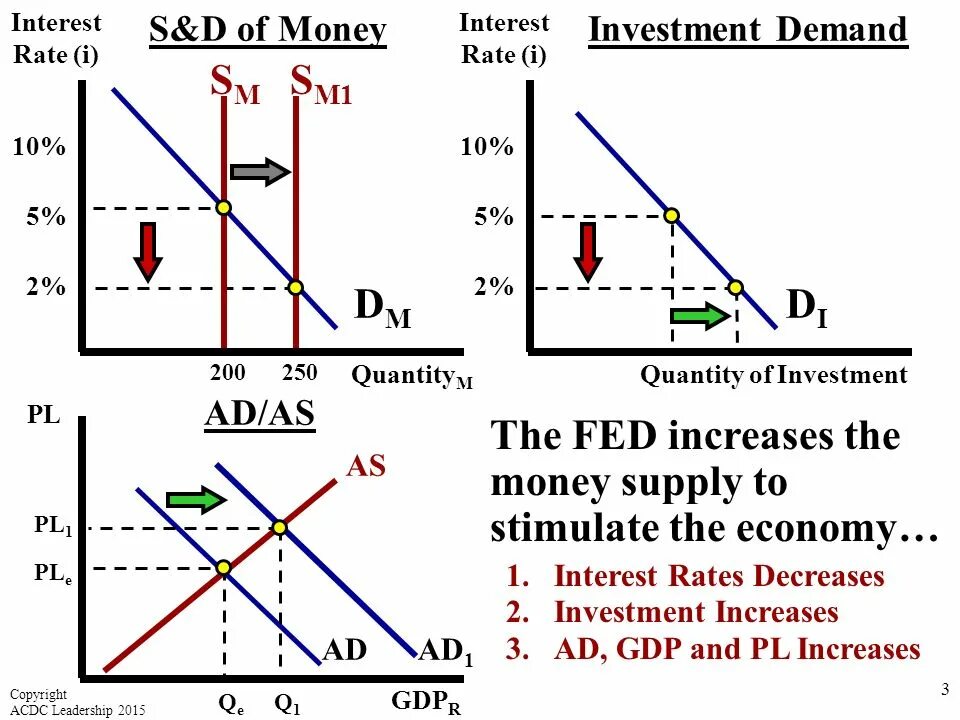 Interest Rate (i)

S&D of Money

$S_M$ $S_{M1}$

10%

5%

2%

$D_M$

200 250 $Quantity_M$

Interest Rate (i)

Investment Demand

10%

5%

2%

$D_I$

Quantity of Investment

PL

AD/AS

AS

$PL_1$

$PL_e$

AD $AD_1$

$Q_e$ $Q_1$ $GDP_R$

The FED increases the money supply to stimulate the economy…

1. Interest Rates Decreases
2. Investment Increases
3. AD, GDP and PL Increases

Copyright ACDC Leadership 2015

3